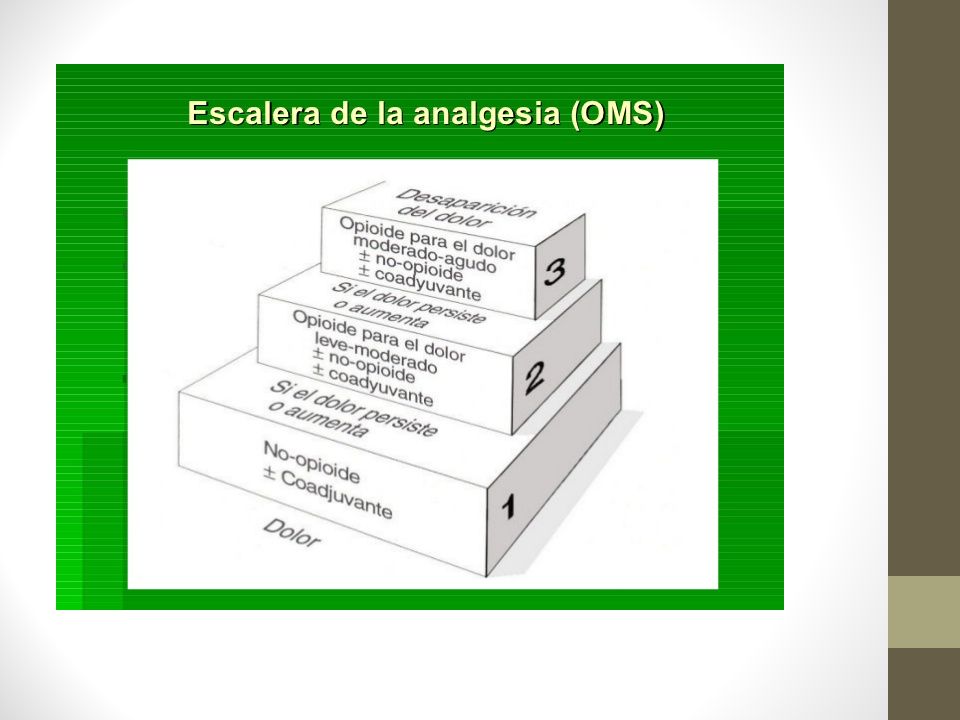 Escalera de la analgesia (OMS)

Desaparición del dolor

Opioide para el dolor moderado-agudo
± no-opioide
± coadyuvante

3

Si el dolor persiste o aumenta

Opioide para el dolor leve-moderado
± no-opioide
± coadyuvante

2

Si el dolor persiste o aumenta

No-opioide
± Coadjuvante

1

Dolor